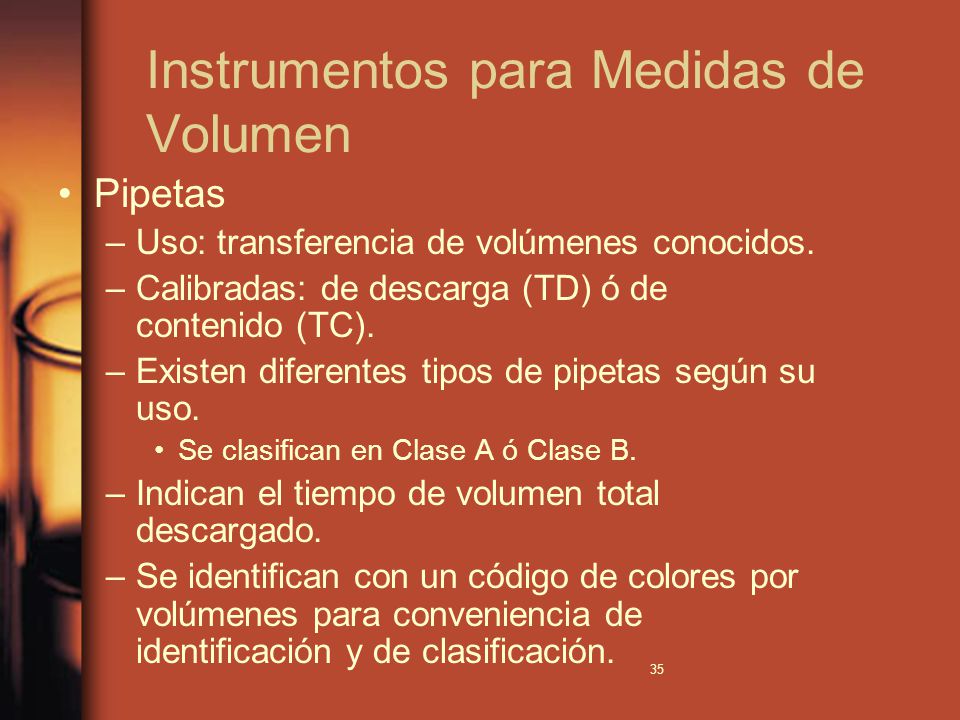 Instrumentos para Medidas de Volumen

• Pipetas
– Uso: transferencia de volúmenes conocidos.
– Calibradas: de descarga (TD) ó de contenido (TC).
– Existen diferentes tipos de pipetas según su uso.
• Se clasifican en Clase A ó Clase B.
– Indican el tiempo de volumen total descargado.
– Se identifican con un código de colores por volúmenes para conveniencia de identificación y de clasificación.

35